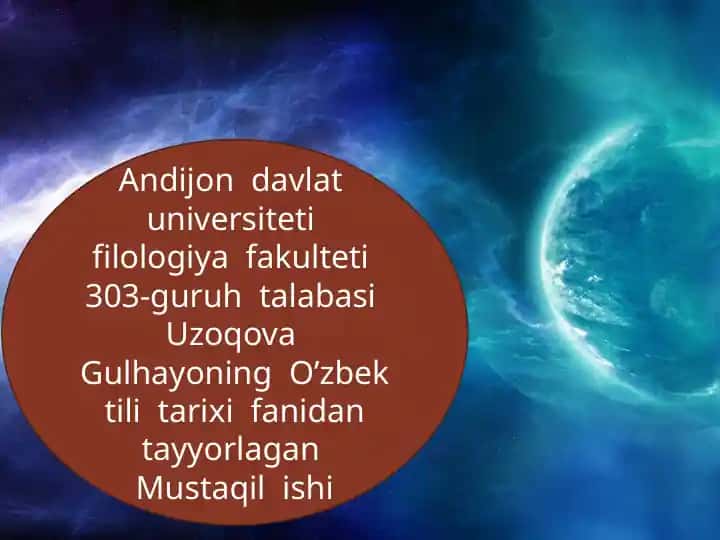 Andijon davlat universiteti filologiya fakulteti 303-guruh talabasi Uzoqova Gulhayoning O’zbek tili tarixi fanidan tayyorlagan Mustaqil ishi